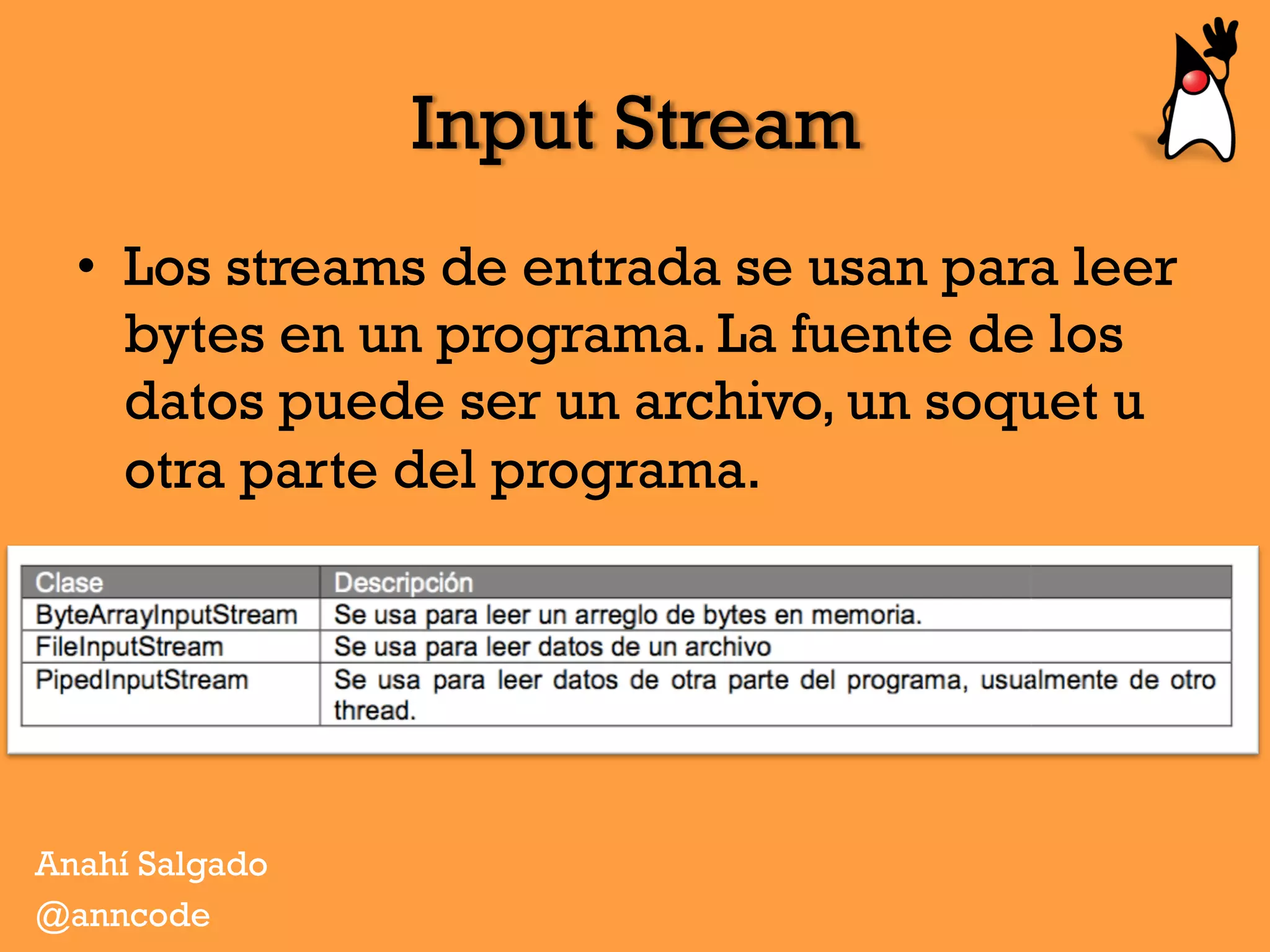 Input Stream

• Los streams de entrada se usan para leer bytes en un programa. La fuente de los datos puede ser un archivo, un soquet u otra parte del programa.

| Clase | Descripción |
|---|---|
| ByteArrayInputStream | Se usa para leer un arreglo de bytes en memoria. |
| FileInputStream | Se usa para leer datos de un archivo |
| PipedInputStream | Se usa para leer datos de otra parte del programa, usualmente de otro thread. |

Anahí Salgado
@anncode